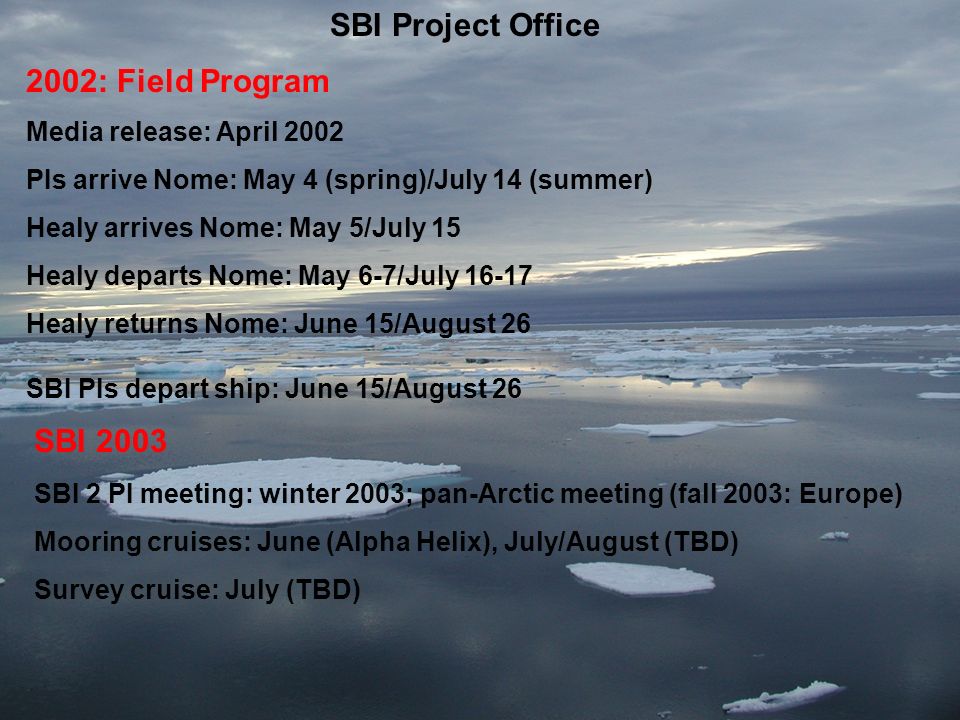 SBI Project Office

2002: Field Program

Media release: April 2002

PIs arrive Nome: May 4 (spring)/July 14 (summer)

Healy arrives Nome: May 5/July 15

Healy departs Nome: May 6-7/July 16-17

Healy returns Nome: June 15/August 26

SBI PIs depart ship: June 15/August 26

SBI 2003

SBI 2 PI meeting: winter 2003; pan-Arctic meeting (fall 2003: Europe)

Mooring cruises: June (Alpha Helix), July/August (TBD)

Survey cruise: July (TBD)